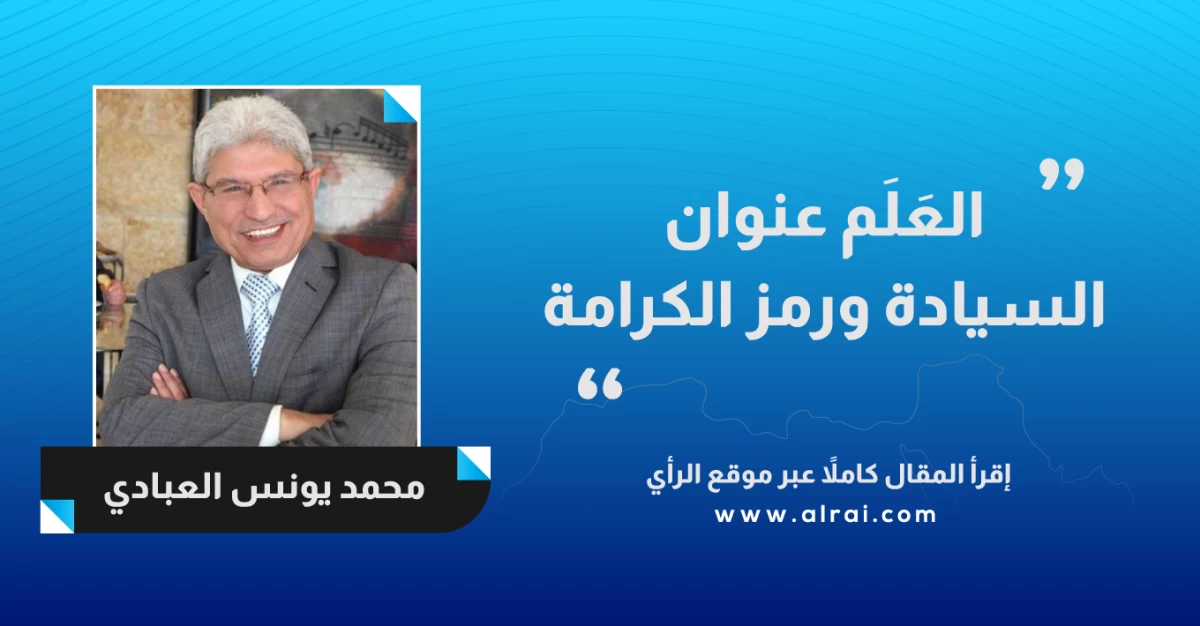 ”
العَلَم عنوان
السيادة ورمز الكرامة
“

إقرأ المقال كاملًا عبر موقع الرأي
www.alrai.com

محمد يونس العبادي